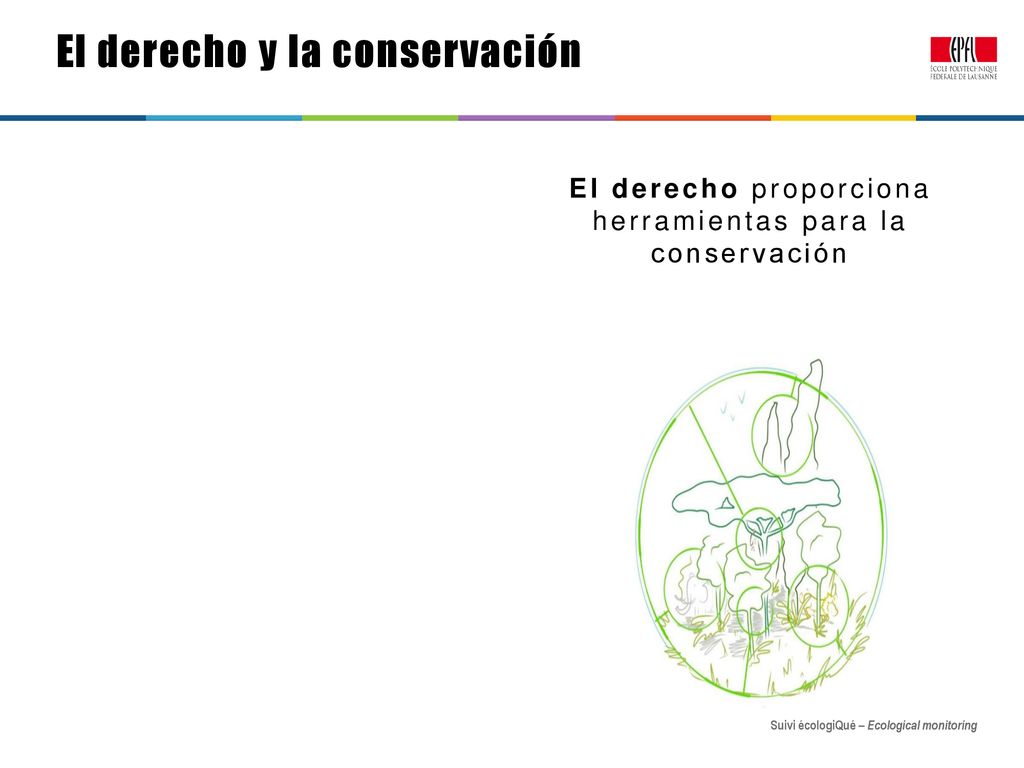 El derecho y la conservación

EPFL
ÉCOLE POLYTECHNIQUE FÉDÉRALE DE LAUSANNE

El derecho proporciona herramientas para la conservación

Suivi écologiQué – Ecological monitoring